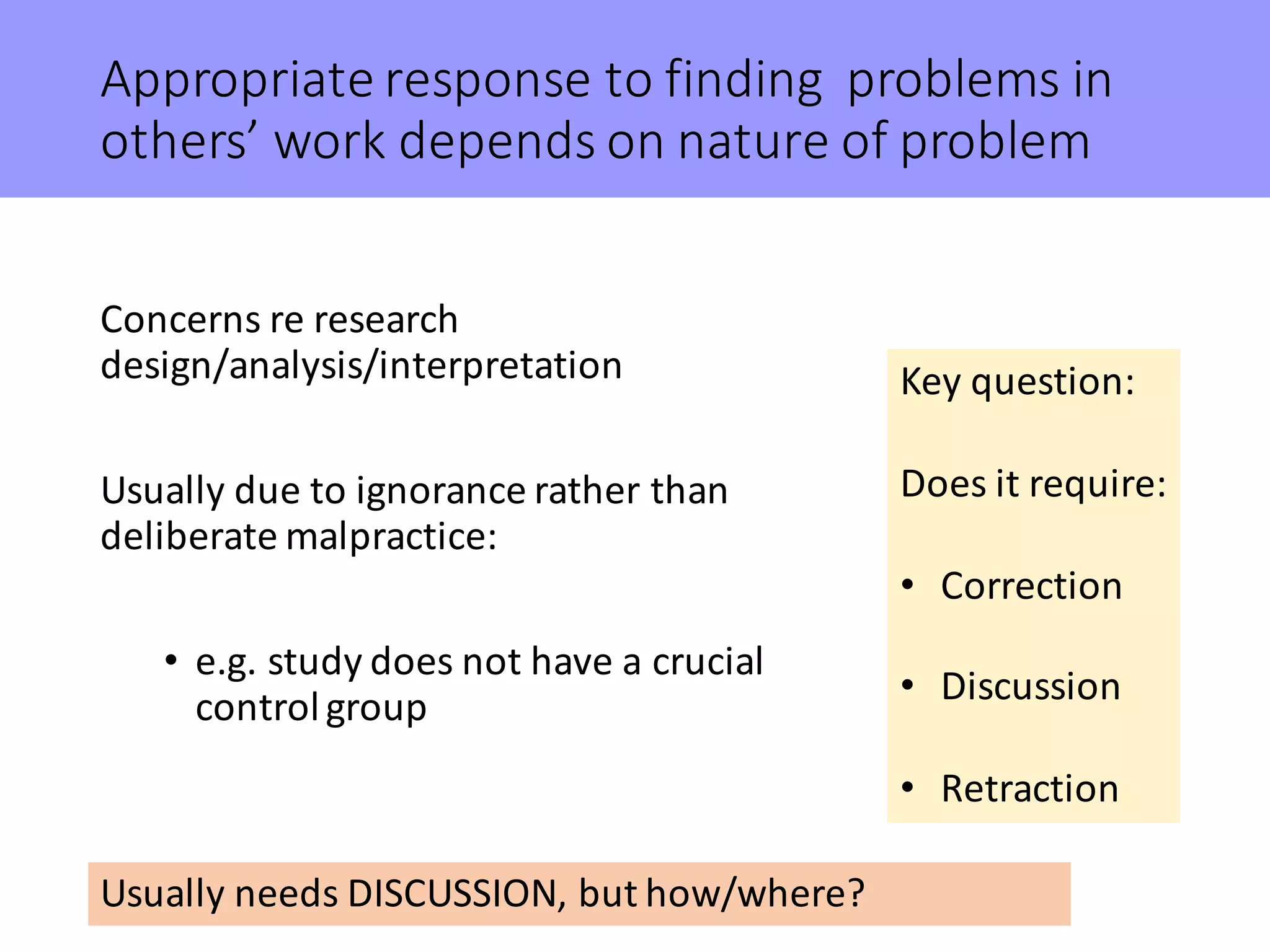 Appropriate response to finding problems in others' work depends on nature of problem

Concerns re research design/analysis/interpretation

Usually due to ignorance rather than deliberate malpractice:

• e.g. study does not have a crucial control group

Key question:

Does it require:

• Correction

• Discussion

• Retraction

Usually needs DISCUSSION, but how/where?